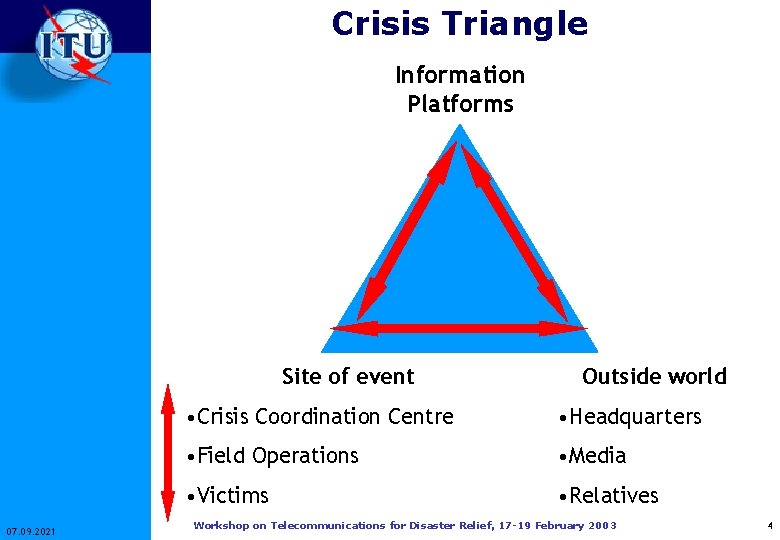 ITU

Crisis Triangle

Information Platforms

Site of event
•Crisis Coordination Centre
•Field Operations
•Victims

Outside world
•Headquarters
•Media
•Relatives

07.09.2021

Workshop on Telecommunications for Disaster Relief, 17-19 February 2003

4